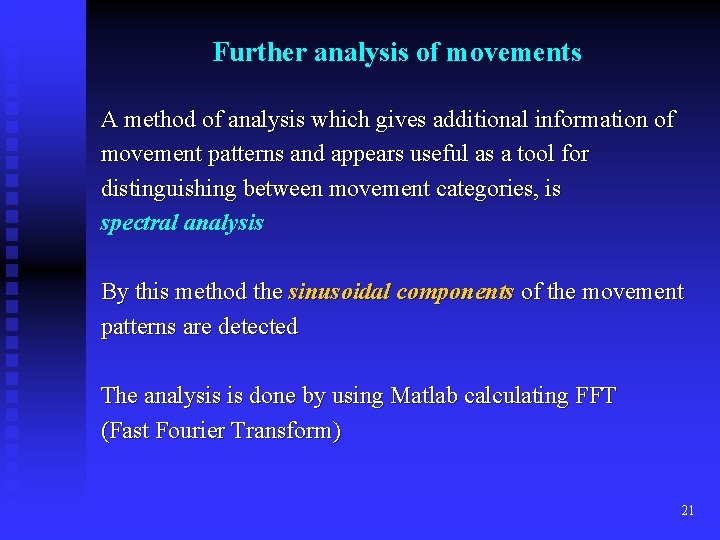 Further analysis of movements

A method of analysis which gives additional information of movement patterns and appears useful as a tool for distinguishing between movement categories, is spectral analysis

By this method the sinusoidal components of the movement patterns are detected

The analysis is done by using Matlab calculating FFT (Fast Fourier Transform)

21